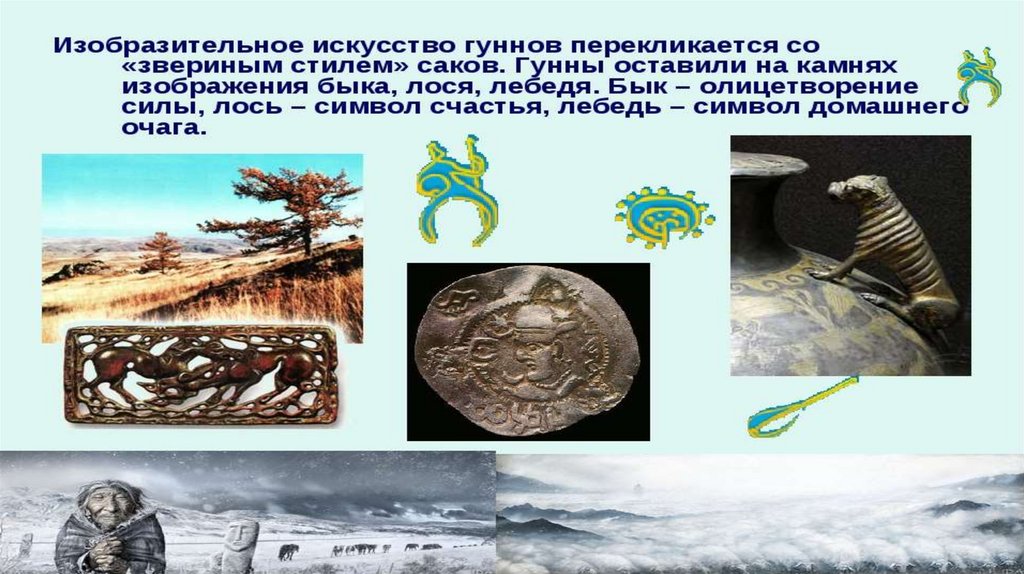 Изобразительное искусство гуннов перекликается со «звериным стилем» саков. Гунны оставили на камнях изображения быка, лося, лебедя. Бык – олицетворение силы, лось – символ счастья, лебедь – символ домашнего очага.